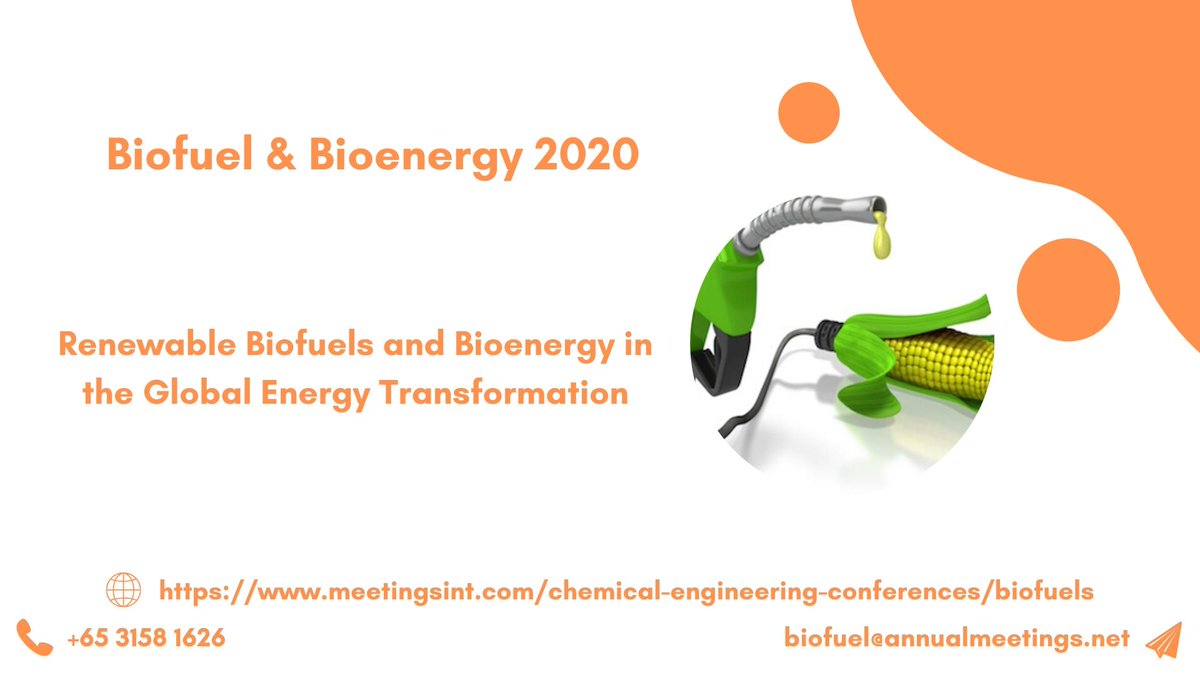 Biofuel & Bioenergy 2020

Renewable Biofuels and Bioenergy in the Global Energy Transformation

https://www.meetingsint.com/chemical-engineering-conferences/biofuels

+65 3158 1626

biofuel@annualmeetings.net